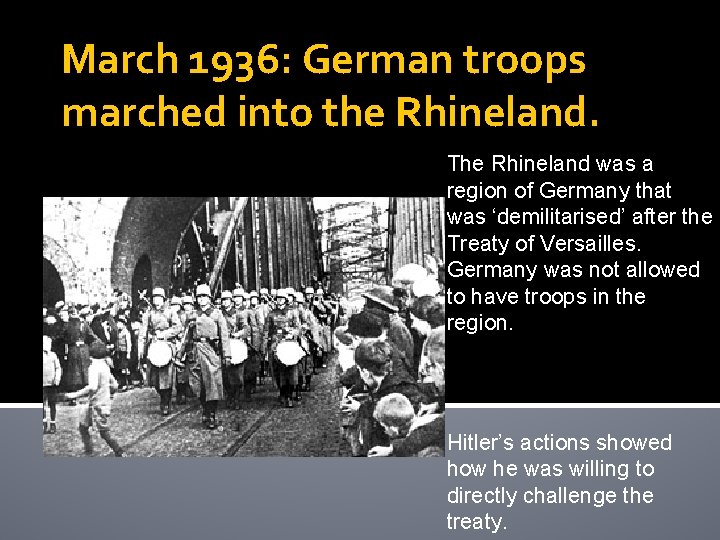 March 1936: German troops marched into the Rhineland.

The Rhineland was a region of Germany that was ‘demilitarised’ after the Treaty of Versailles. Germany was not allowed to have troops in the region.

Hitler’s actions showed how he was willing to directly challenge the treaty.